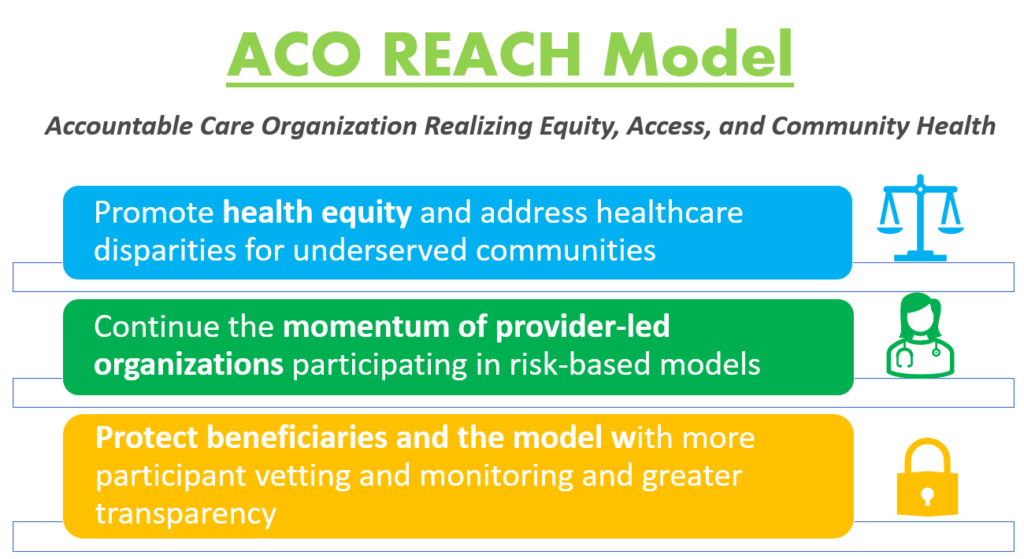 ACO REACH Model

Accountable Care Organization Realizing Equity, Access, and Community Health

Promote health equity and address healthcare disparities for underserved communities

Continue the momentum of provider-led organizations participating in risk-based models

Protect beneficiaries and the model with more participant vetting and monitoring and greater transparency